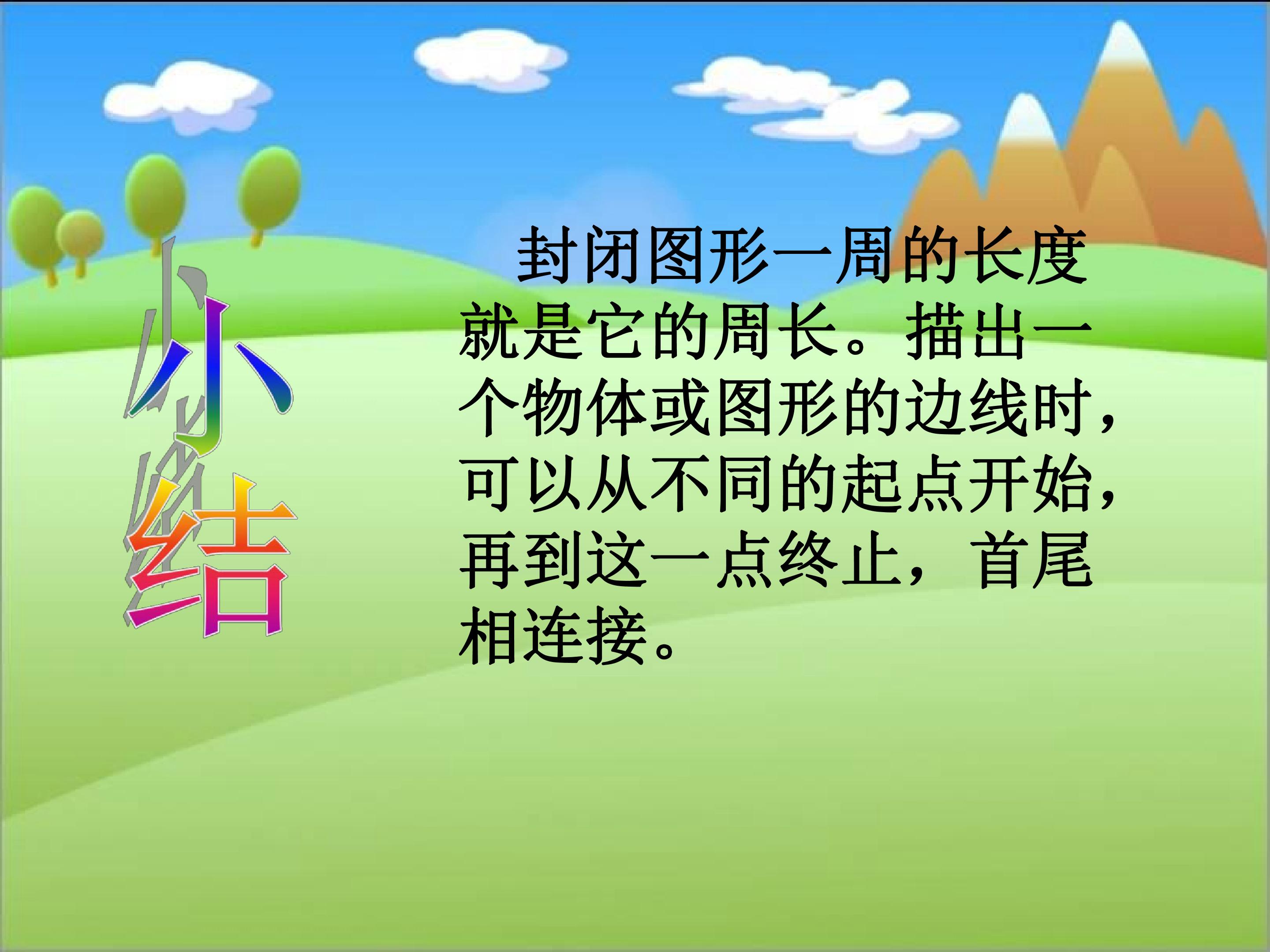 小结

封闭图形一周的长度就是它的周长。描出一个物体或图形的边线时，可以从不同的起点开始，再到这一点终止，首尾相连接。